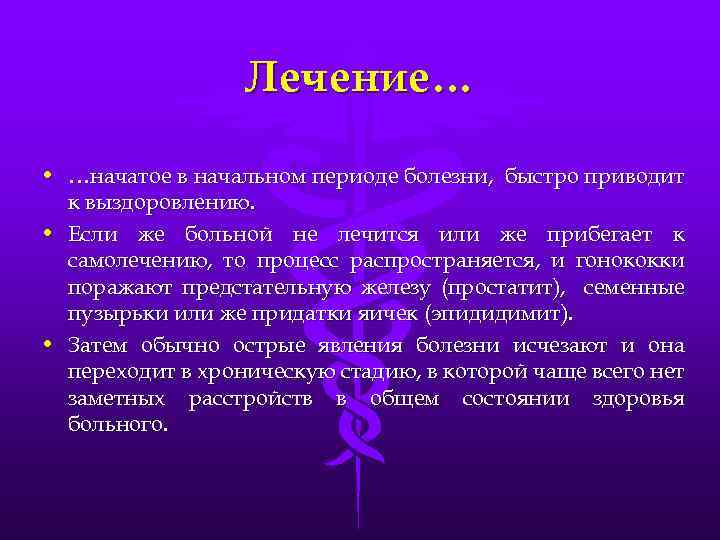 Лечение…

• …начатое в начальном периоде болезни, быстро приводит к выздоровлению.
• Если же больной не лечится или же прибегает к самолечению, то процесс распространяется, и гонококки поражают предстательную железу (простатит), семенные пузырьки или же придатки яичек (эпидидимит).
• Затем обычно острые явления болезни исчезают и она переходит в хроническую стадию, в которой чаще всего нет заметных расстройств в общем состоянии здоровья больного.